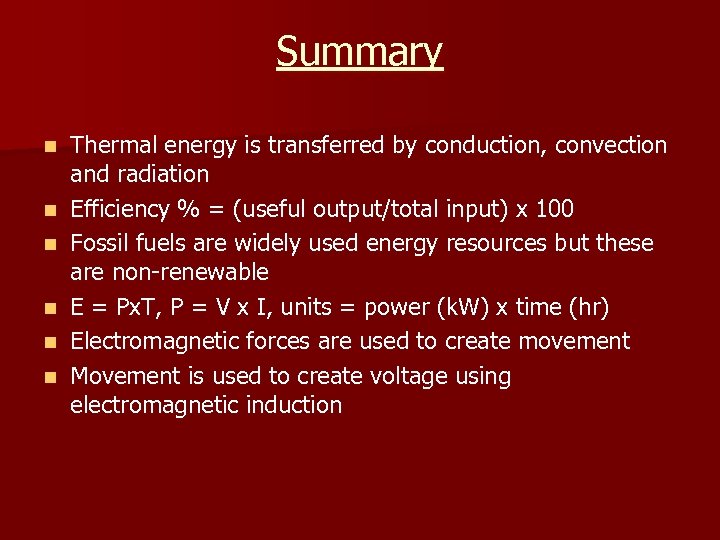 Summary

- Thermal energy is transferred by conduction, convection and radiation
- Efficiency % = (useful output/total input) x 100
- Fossil fuels are widely used energy resources but these are non-renewable
- E = PxT, P = V x I, units = power (kW) x time (hr)
- Electromagnetic forces are used to create movement
- Movement is used to create voltage using electromagnetic induction